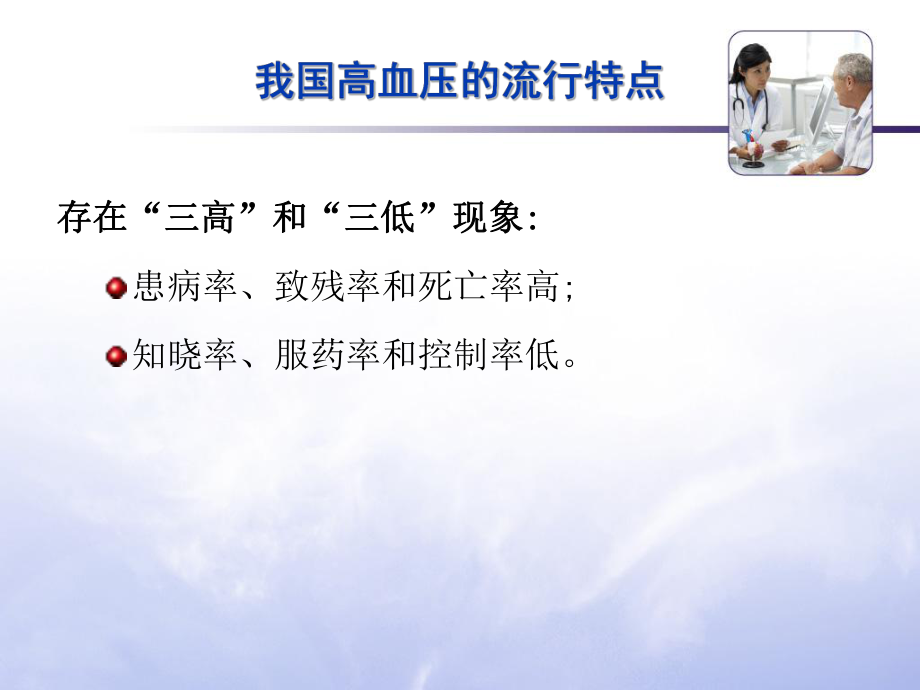 我国高血压的流行特点

存在“三高”和“三低”现象:

患病率、致残率和死亡率高;

知晓率、服药率和控制率低。